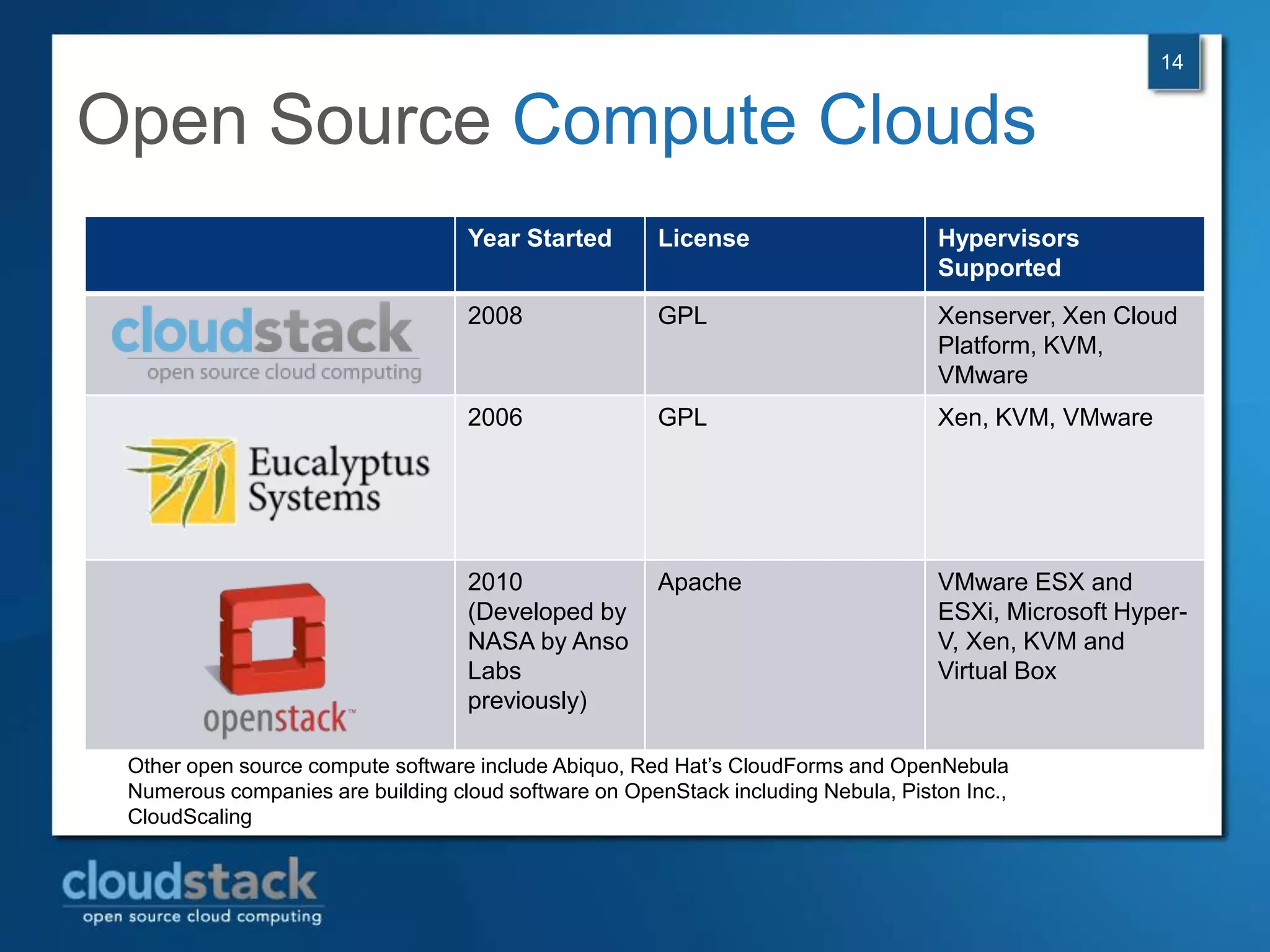 14

Open Source Compute Clouds

| | Year Started | License | Hypervisors Supported |
|---|---|---|---|
| cloudstack open source cloud computing | 2008 | GPL | Xenserver, Xen Cloud Platform, KVM, VMware |
| Eucalyptus Systems | 2006 | GPL | Xen, KVM, VMware |
| openstack™ | 2010 (Developed by NASA by Anso Labs previously) | Apache | VMware ESX and ESXi, Microsoft Hyper-V, Xen, KVM and Virtual Box |

Other open source compute software include Abiquo, Red Hat's CloudForms and OpenNebula
Numerous companies are building cloud software on OpenStack including Nebula, Piston Inc., CloudScaling

cloudstack
open source cloud computing